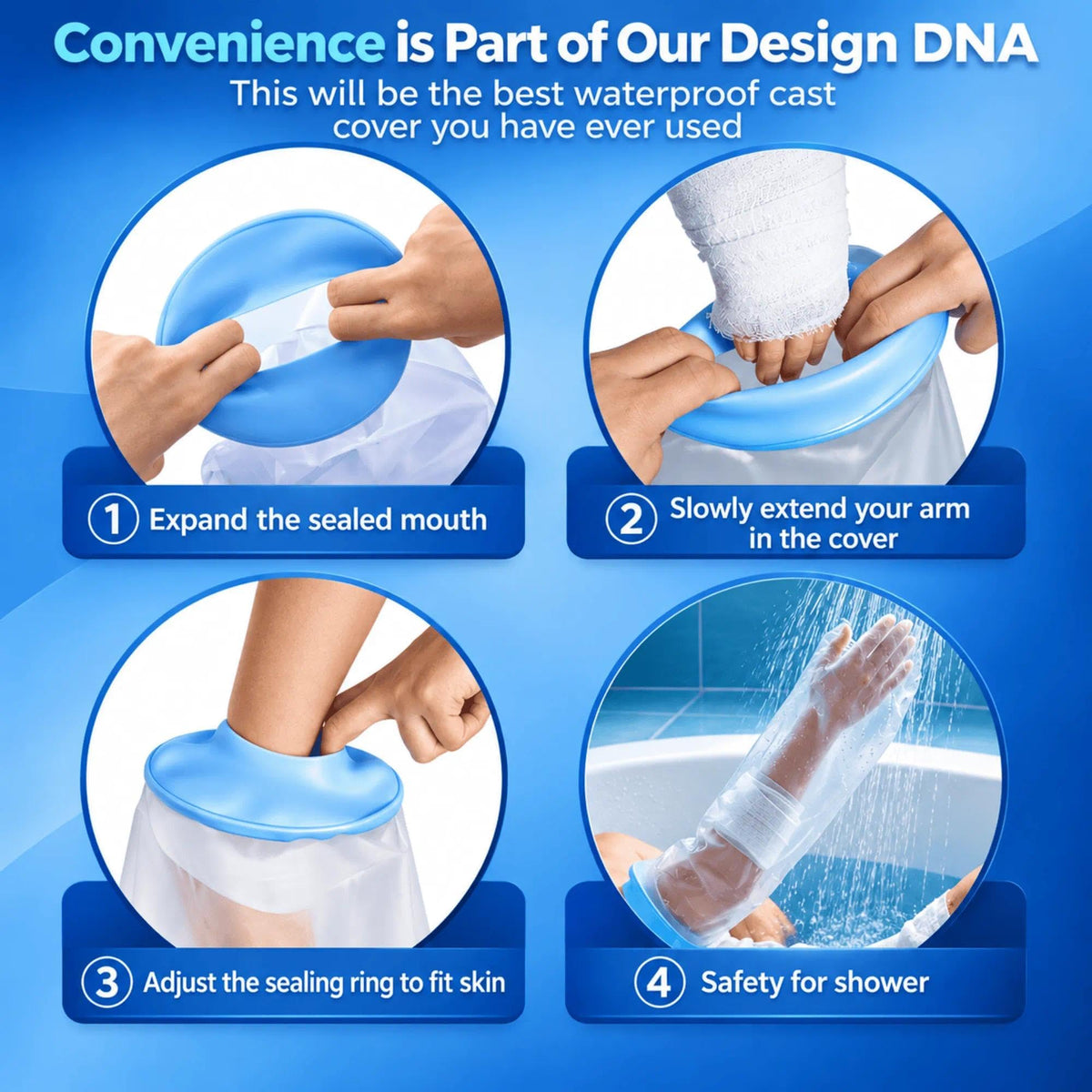 Convenience is Part of Our Design DNA
This will be the best waterproof cast cover you have ever used

1 Expand the sealed mouth

2 Slowly extend your arm in the cover

3 Adjust the sealing ring to fit skin

4 Safety for shower